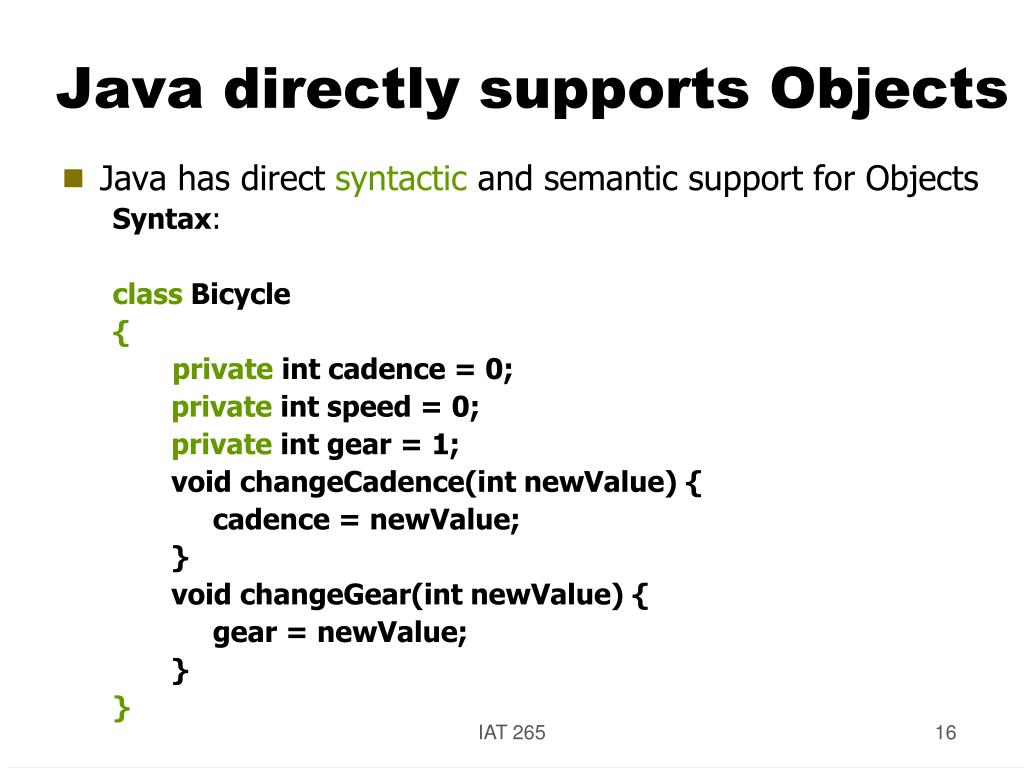 Java directly supports Objects

Java has direct syntactic and semantic support for Objects

Syntax:

class Bicycle
{
private int cadence = 0;
private int speed = 0;
private int gear = 1;
void changeCadence(int newValue) {
cadence = newValue;
}
void changeGear(int newValue) {
gear = newValue;
}
}

IAT 265

16